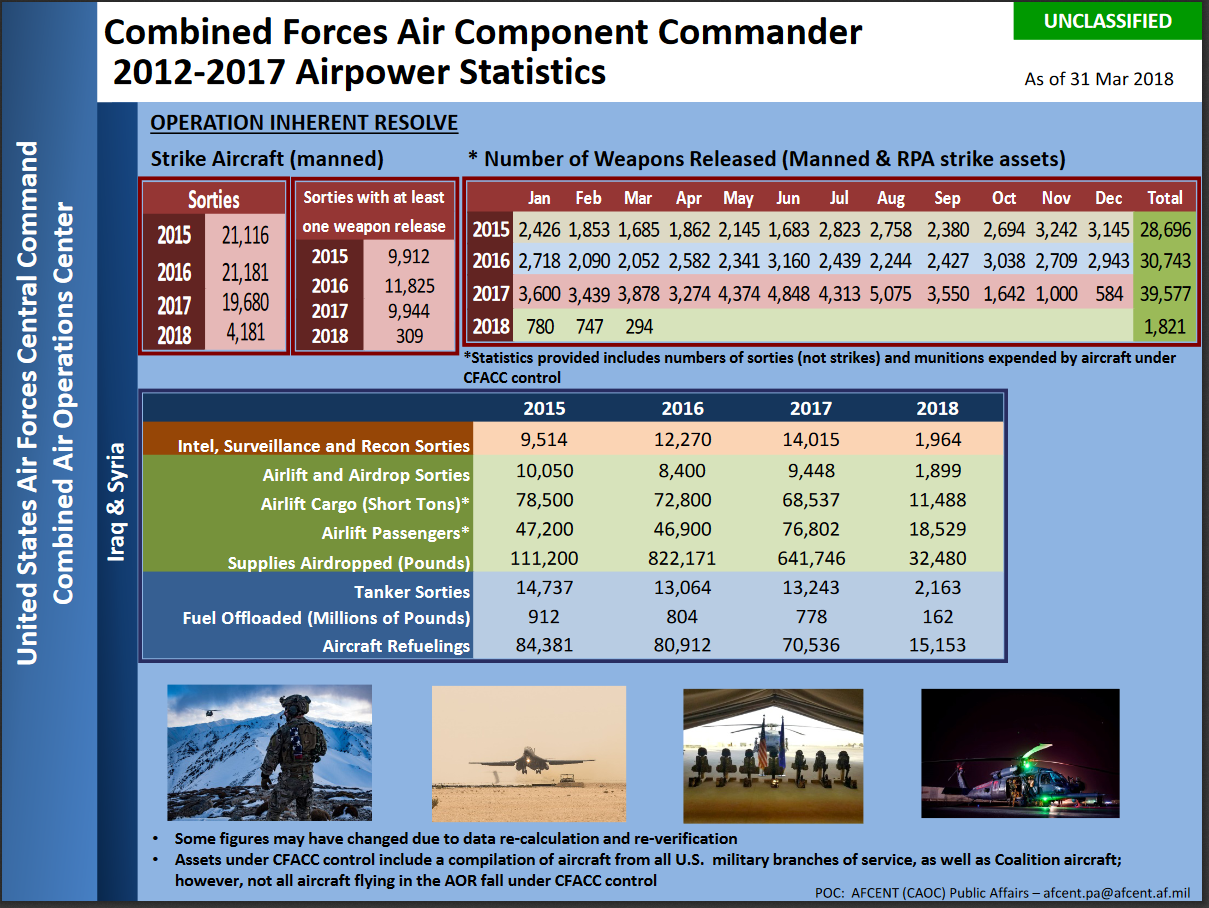 Combined Forces Air Component Commander
2012-2017 Airpower Statistics

UNCLASSIFIED

As of 31 Mar 2018

United States Air Forces Central Command
Combined Air Operations Center

Iraq & Syria

OPERATION INHERENT RESOLVE

Strike Aircraft (manned)

| Sorties | |
|---|---|
| 2015 | 21,116 |
| 2016 | 21,181 |
| 2017 | 19,680 |
| 2018 | 4,181 |

| Sorties with at least one weapon release | |
|---|---|
| 2015 | 9,912 |
| 2016 | 11,825 |
| 2017 | 9,944 |
| 2018 | 309 |

* Number of Weapons Released (Manned & RPA strike assets)

| | Jan | Feb | Mar | Apr | May | Jun | Jul | Aug | Sep | Oct | Nov | Dec | Total |
|---|---|---|---|---|---|---|---|---|---|---|---|---|---|
| 2015 | 2,426 | 1,853 | 1,685 | 1,862 | 2,145 | 1,683 | 2,823 | 2,758 | 2,380 | 2,694 | 3,242 | 3,145 | 28,696 |
| 2016 | 2,718 | 2,090 | 2,052 | 2,582 | 2,341 | 3,160 | 2,439 | 2,244 | 2,427 | 3,038 | 2,709 | 2,943 | 30,743 |
| 2017 | 3,600 | 3,439 | 3,878 | 3,274 | 4,374 | 4,848 | 4,313 | 5,075 | 3,550 | 1,642 | 1,000 | 584 | 39,577 |
| 2018 | 780 | 747 | 294 | | | | | | | | | | 1,821 |

*Statistics provided includes numbers of sorties (not strikes) and munitions expended by aircraft under CFACC control

| | 2015 | 2016 | 2017 | 2018 |
|---|---|---|---|---|
| Intel, Surveillance and Recon Sorties | 9,514 | 12,270 | 14,015 | 1,964 |
| Airlift and Airdrop Sorties | 10,050 | 8,400 | 9,448 | 1,899 |
| Airlift Cargo (Short Tons)* | 78,500 | 72,800 | 68,537 | 11,488 |
| Airlift Passengers* | 47,200 | 46,900 | 76,802 | 18,529 |
| Supplies Airdropped (Pounds) | 111,200 | 822,171 | 641,746 | 32,480 |
| Tanker Sorties | 14,737 | 13,064 | 13,243 | 2,163 |
| Fuel Offloaded (Millions of Pounds) | 912 | 804 | 778 | 162 |
| Aircraft Refuelings | 84,381 | 80,912 | 70,536 | 15,153 |

• Some figures may have changed due to data re-calculation and re-verification
• Assets under CFACC control include a compilation of aircraft from all U.S. military branches of service, as well as Coalition aircraft; however, not all aircraft flying in the AOR fall under CFACC control

POC: AFCENT (CAOC) Public Affairs – afcent.pa@afcent.af.mil